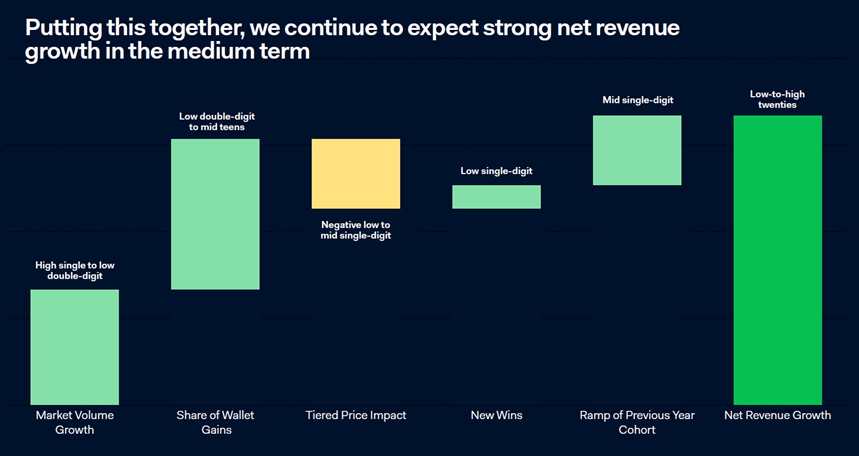 Putting this together, we continue to expect strong net revenue growth in the medium term

High single to low double-digit

Low double-digit to mid teens

Negative low to mid single-digit

Low single-digit

Mid single-digit

Low-to-high twenties

Market Volume Growth

Share of Wallet Gains

Tiered Price Impact

New Wins

Ramp of Previous Year Cohort

Net Revenue Growth